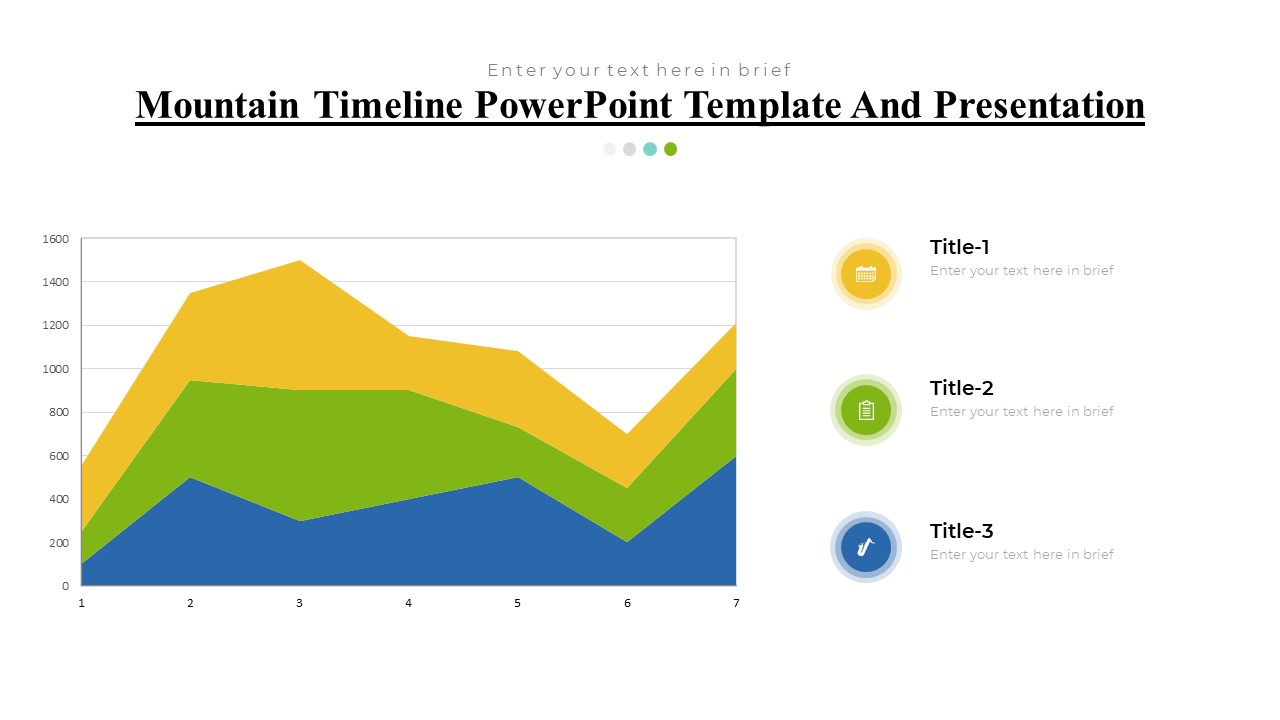 Enter your text here in brief

Mountain Timeline PowerPoint Template And Presentation

1600
1400
1200
1000
800
600
400
200
0

1 2 3 4 5 6 7

Title-1
Enter your text here in brief

Title-2
Enter your text here in brief

Title-3
Enter your text here in brief